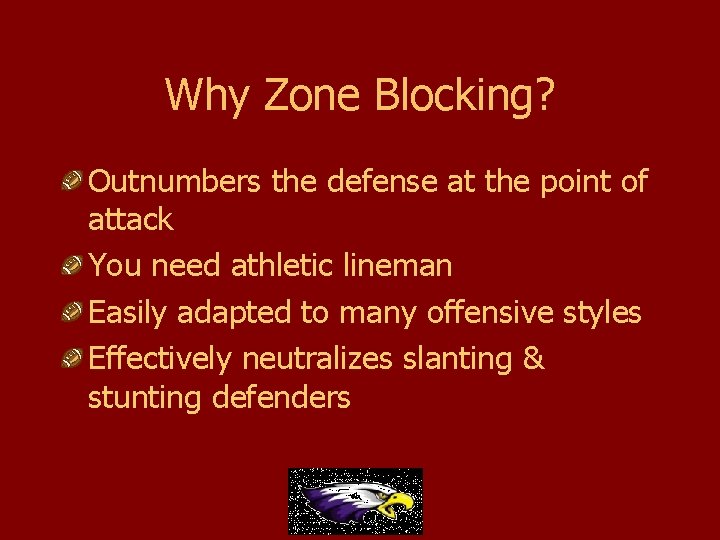 Why Zone Blocking?

Outnumbers the defense at the point of attack

You need athletic lineman

Easily adapted to many offensive styles

Effectively neutralizes slanting & stunting defenders